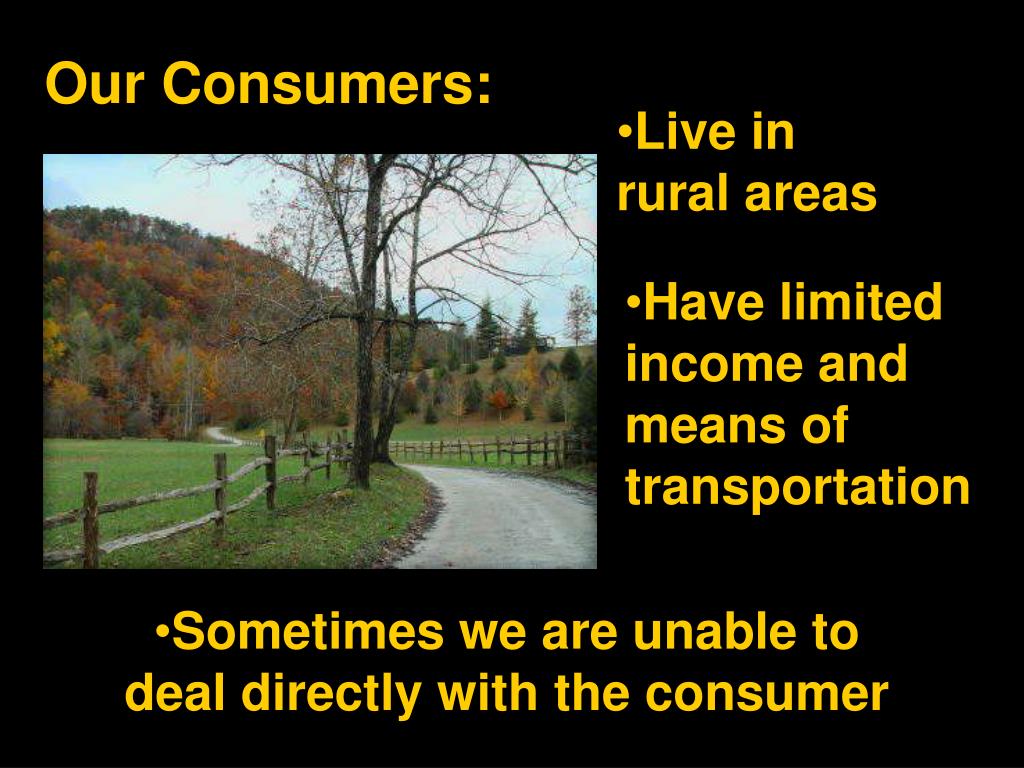 Our Consumers:

•Live in rural areas

•Have limited income and means of transportation

•Sometimes we are unable to deal directly with the consumer